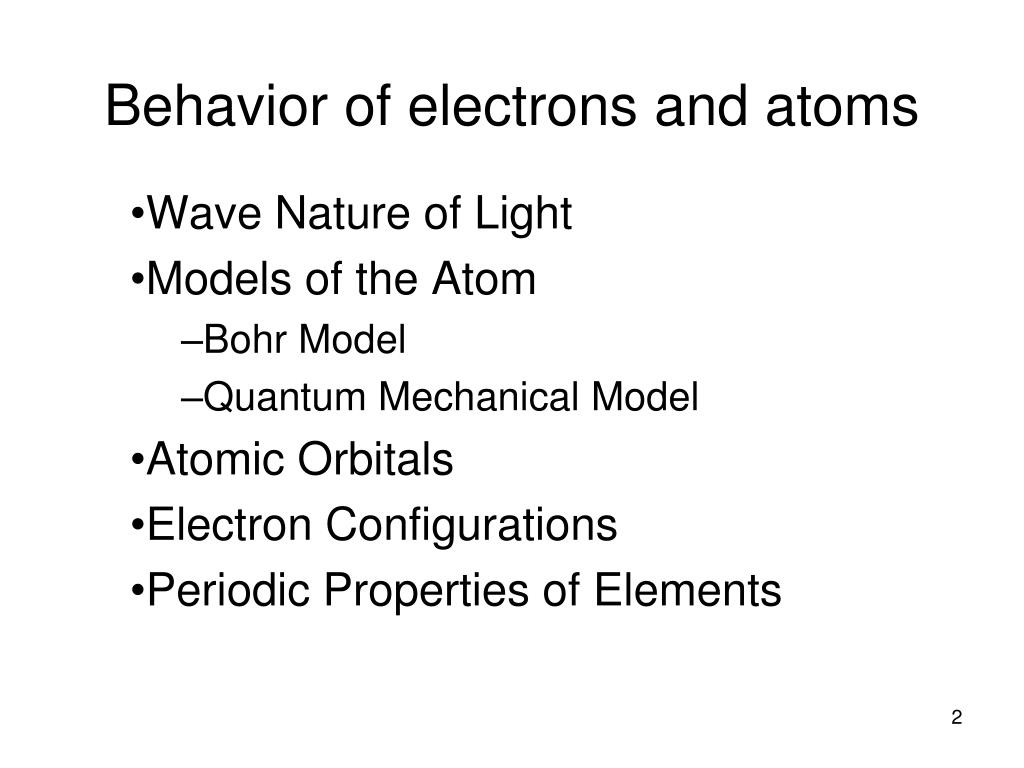 Behavior of electrons and atoms

•Wave Nature of Light
•Models of the Atom
–Bohr Model
–Quantum Mechanical Model
•Atomic Orbitals
•Electron Configurations
•Periodic Properties of Elements

2